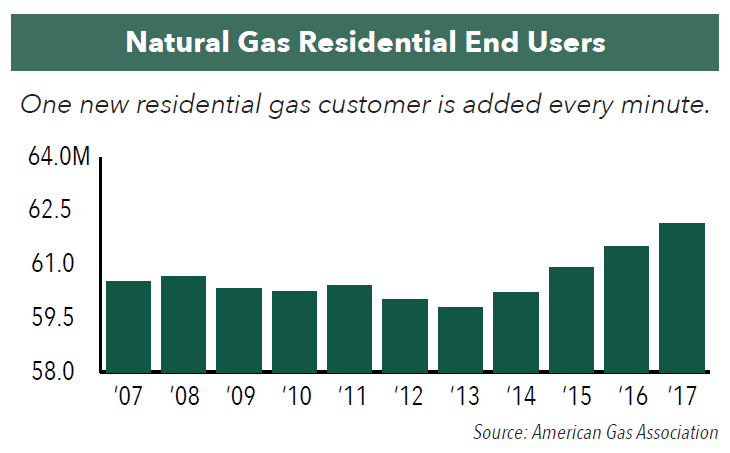 Natural Gas Residential End Users

One new residential gas customer is added every minute.

64.0M
62.5
61.0
59.5
58.0

'07 '08 '09 '10 '11 '12 '13 '14 '15 '16 '17

Source: American Gas Association